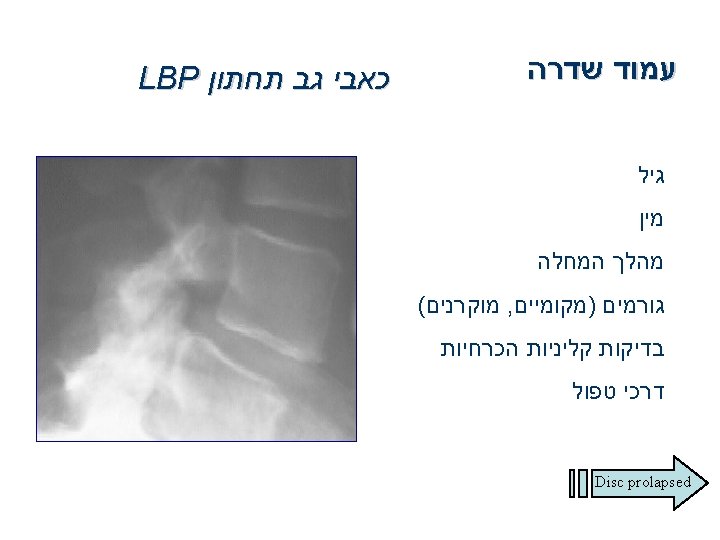 עמוד שדרה

כאבי גב תחתון LBP

גיל

מין

מהלך המחלה

גורמים (מקומיים, מוקרנים)

בדיקות קליניות הכרחיות

דרכי טפול

Disc prolapsed